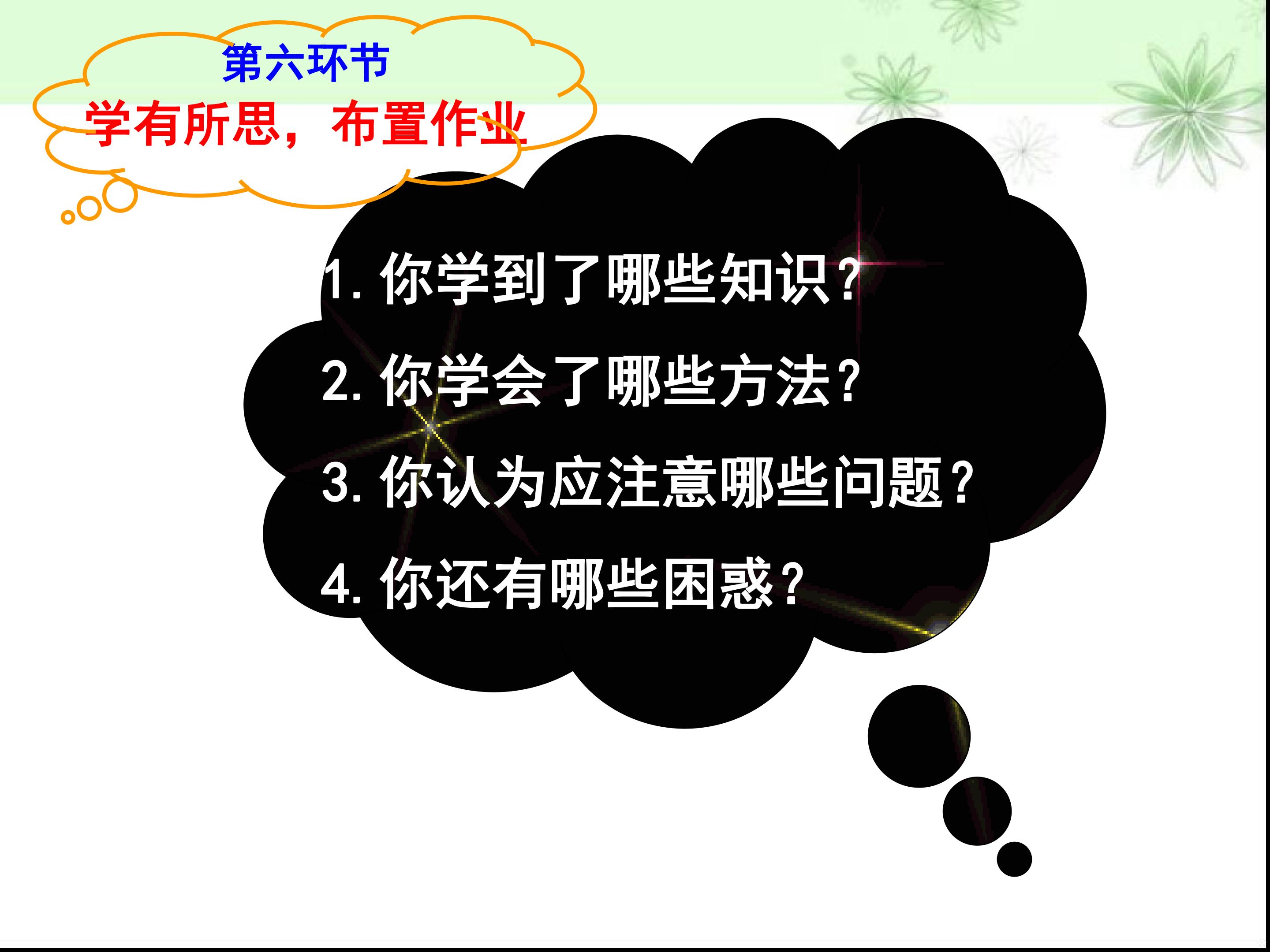 第六环节
学有所思，布置作业

1. 你学到了哪些知识？

2. 你学会了哪些方法？

3. 你认为应注意哪些问题？

4. 你还有哪些困惑？